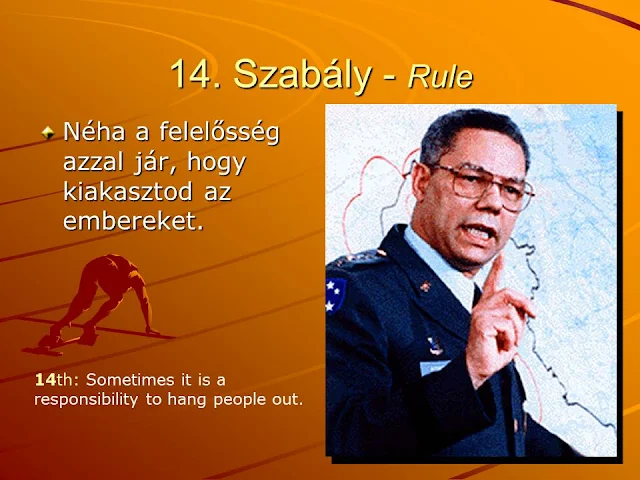 14. Szabály - Rule

Néha a felelősség azzal jár, hogy kiakasztod az embereket.

14th: Sometimes it is a responsibility to hang people out.